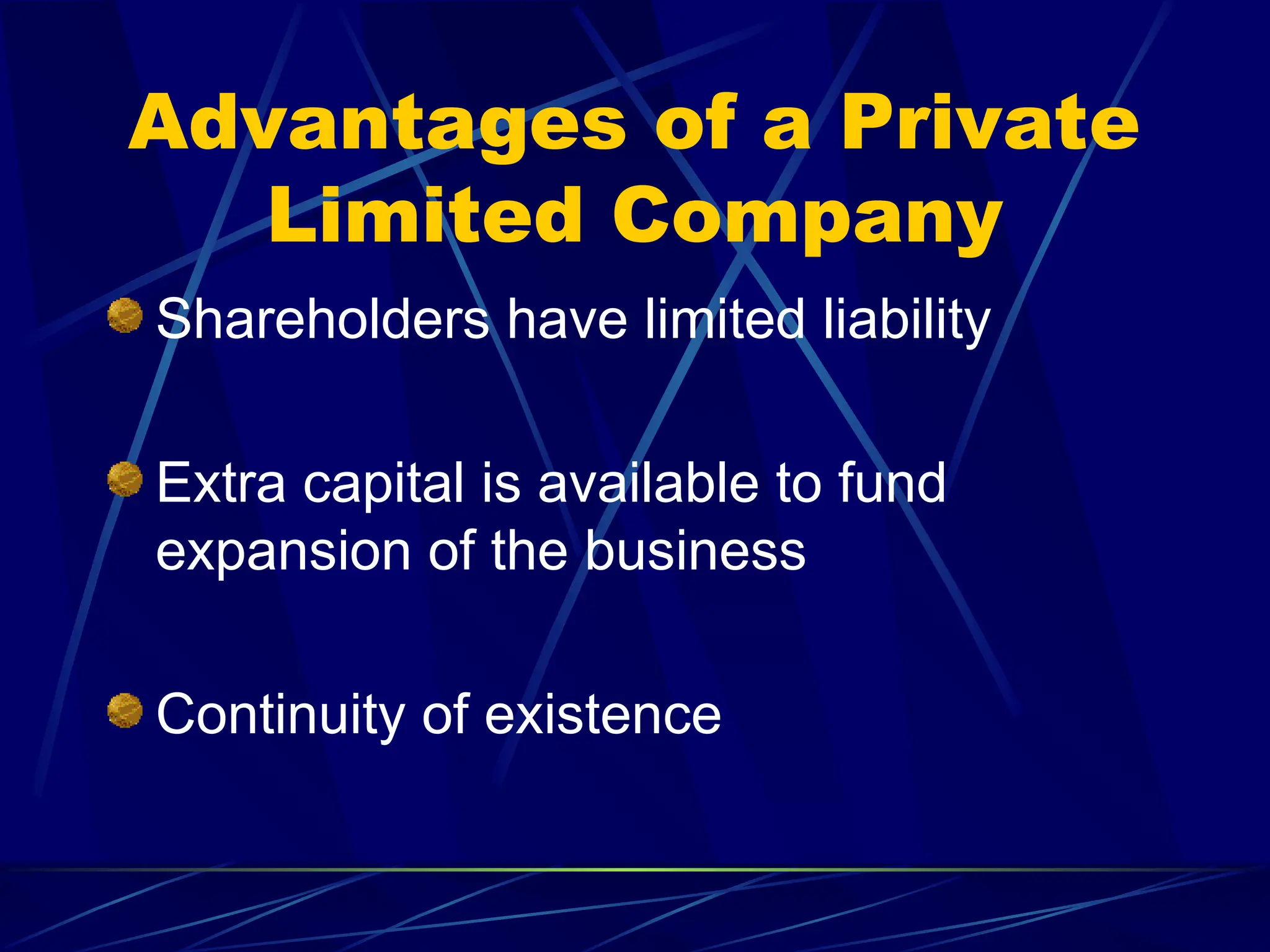 Advantages of a Private Limited Company

Shareholders have limited liability

Extra capital is available to fund expansion of the business

Continuity of existence